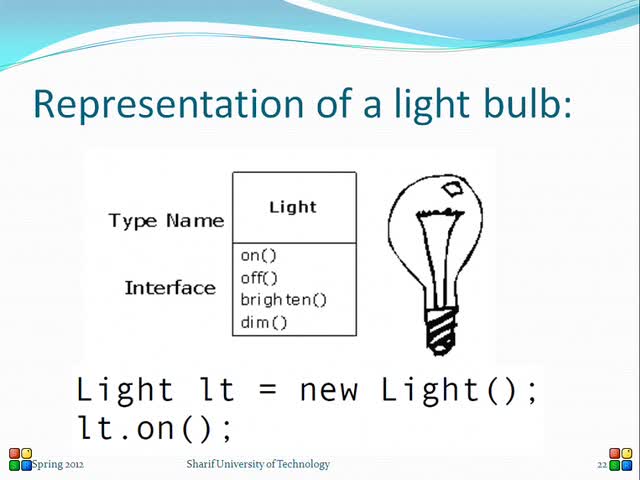 Representation of a light bulb:

Type Name

Light

Interface

on()
off()
brighten()
dim()

Light lt = new Light();
lt.on();

Spring 2012

Sharif University of Technology

22